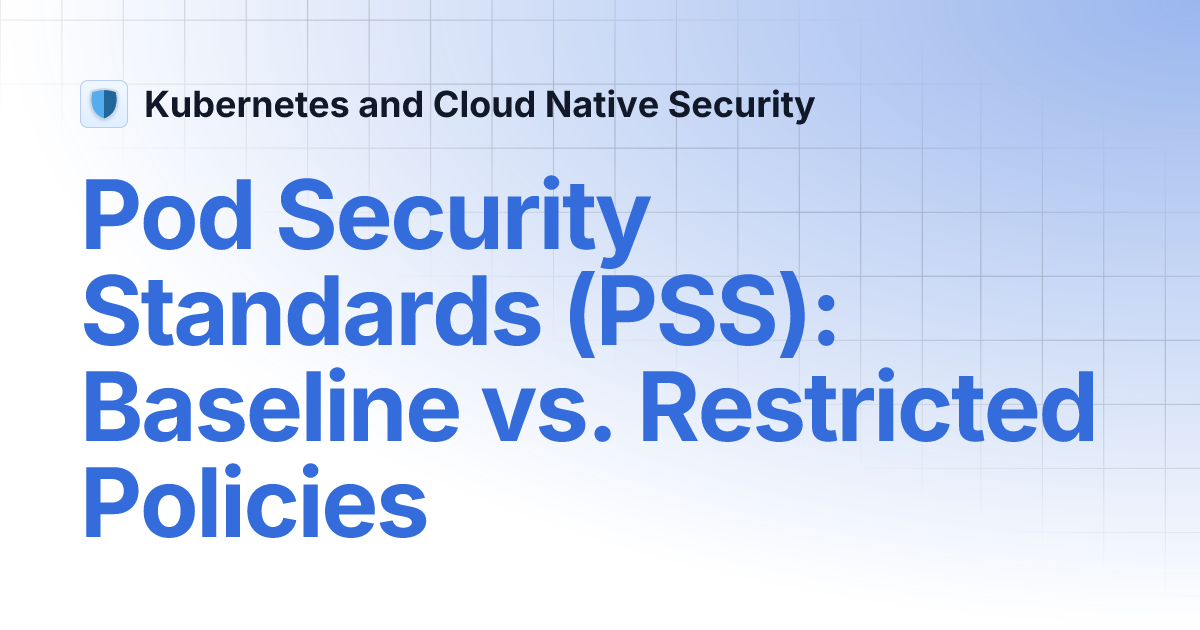 Kubernetes and Cloud Native Security

Pod Security Standards (PSS): Baseline vs. Restricted Policies